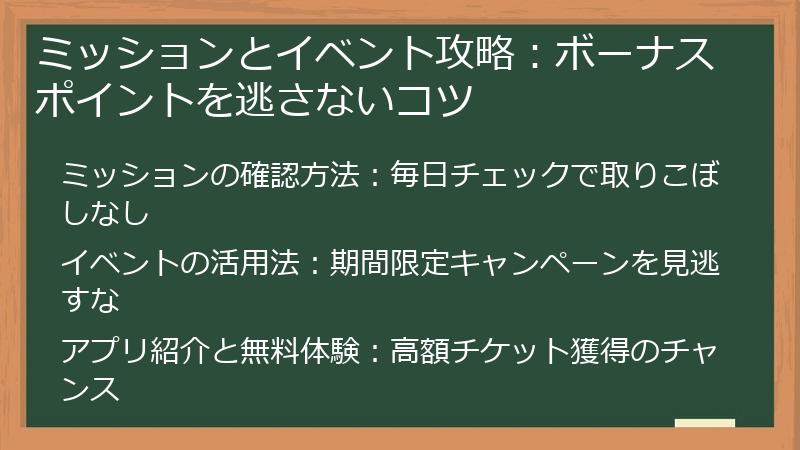 ミッションとイベント攻略：ボーナスポイントを逃さないコツ

ミッションの確認方法：毎日チェックで取りこぼしなし

イベントの活用法：期間限定キャンペーンを見逃すな

アプリ紹介と無料体験：高額チケット獲得のチャンス